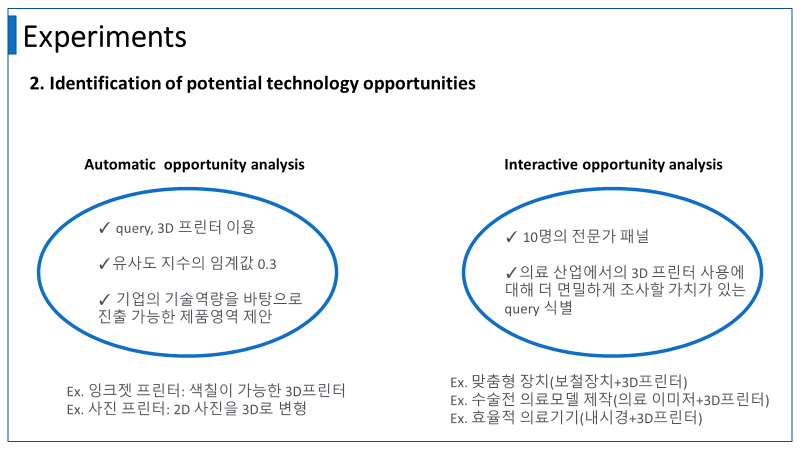 Experiments

2. Identification of potential technology opportunities

Automatic opportunity analysis

✓ query, 3D 프린터 이용

✓유사도 지수의 임계값 0.3

✓ 기업의 기술역량을 바탕으로 진출 가능한 제품영역 제안

Ex. 잉크젯 프린터: 색칠이 가능한 3D프린터
Ex. 사진 프린터: 2D 사진을 3D로 변형

Interactive opportunity analysis

✓ 10명의 전문가 패널

✓의료 산업에서의 3D 프린터 사용에 대해 더 면밀하게 조사할 가치가 있는 query 식별

Ex. 맞춤형 장치(보철장치+3D프린터)
Ex. 수술전 의료모델 제작(의료 이미저+3D프린터)
Ex. 효율적 의료기기(내시경+3D프린터)